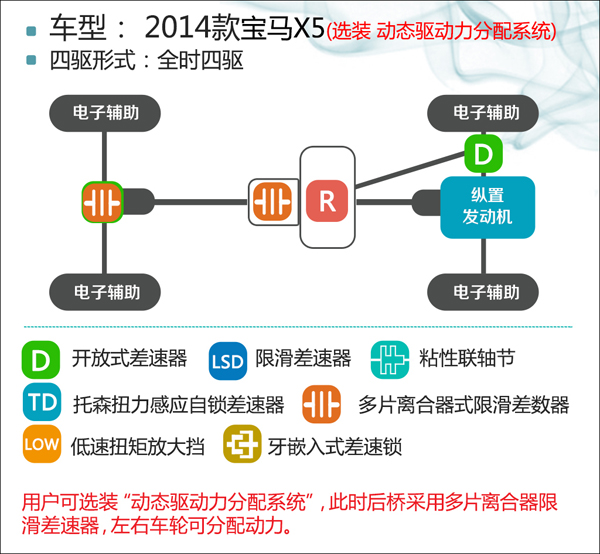 车型： 2014款宝马X5(选装 动态驱动力分配系统)
四驱形式：全时四驱

电子辅助
电子辅助
R
D
纵置发动机
电子辅助
电子辅助

D 开放式差速器
LSD 限滑差速器
粘性联轴节
TD 托森扭力感应自锁差速器
多片离合器式限滑差数器
LOW 低速扭矩放大挡
牙嵌入式差速锁

用户可选装“动态驱动力分配系统”，此时后桥采用多片离合器限滑差速器，左右车轮可分配动力。